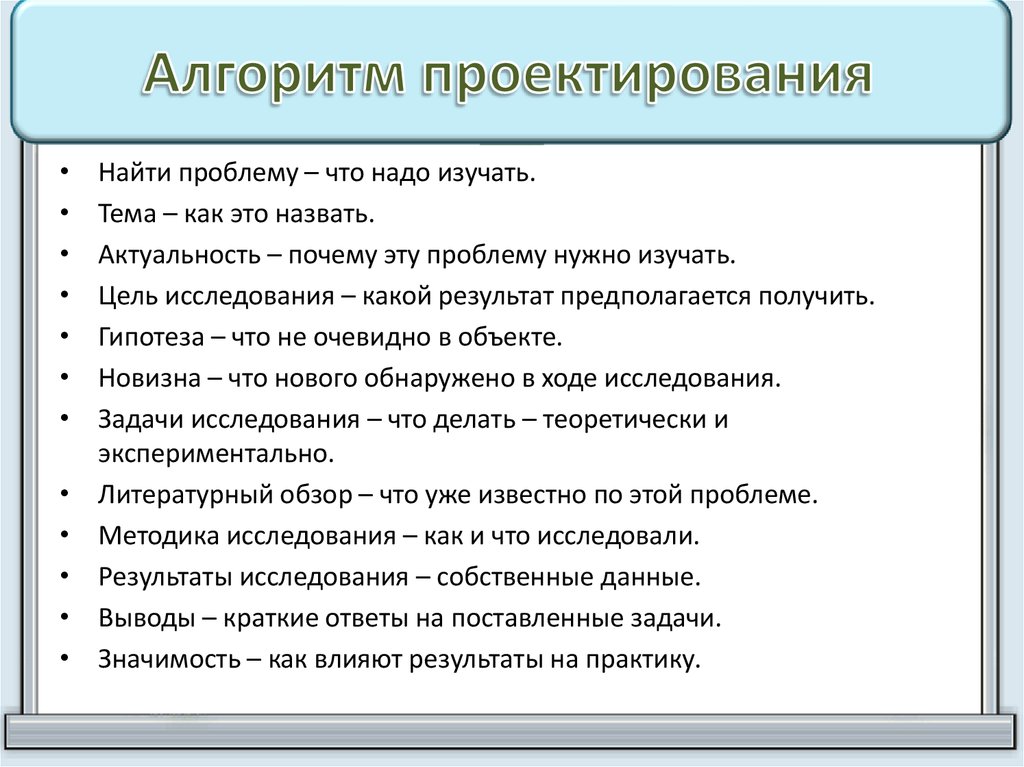 Алгоритм проектирования

• Найти проблему – что надо изучать.
• Тема – как это назвать.
• Актуальность – почему эту проблему нужно изучать.
• Цель исследования – какой результат предполагается получить.
• Гипотеза – что не очевидно в объекте.
• Новизна – что нового обнаружено в ходе исследования.
• Задачи исследования – что делать – теоретически и экспериментально.
• Литературный обзор – что уже известно по этой проблеме.
• Методика исследования – как и что исследовали.
• Результаты исследования – собственные данные.
• Выводы – краткие ответы на поставленные задачи.
• Значимость – как влияют результаты на практику.